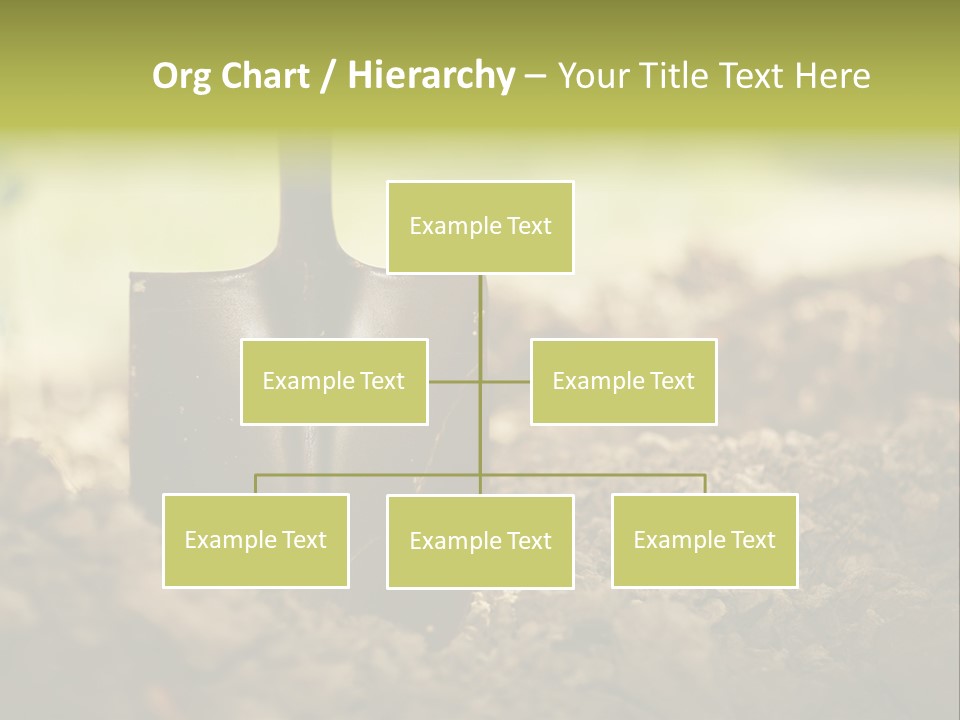 Org Chart / Hierarchy – Your Title Text Here

Example Text

Example Text

Example Text

Example Text

Example Text

Example Text